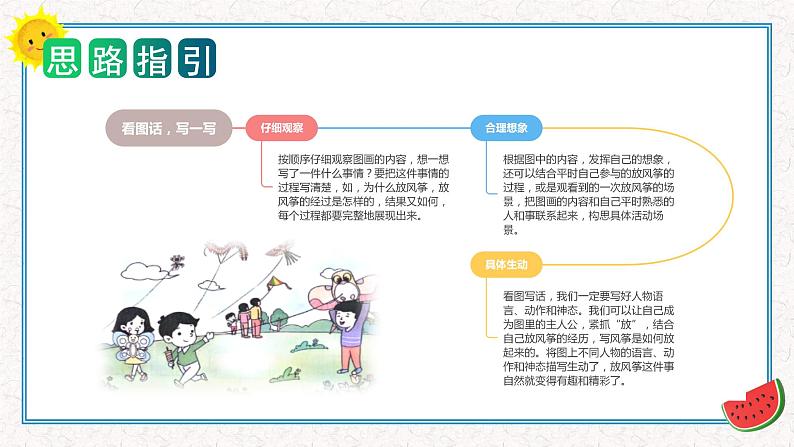 思路指引

看图话，写一写

仔细观察

按顺序仔细观察图画的内容，想一想写了一件什么事情？要把这件事情的过程写清楚，如，为什么放风筝，放风筝的经过是怎样的，结果又如何，每个过程都要完整地展现出来。

合理想象

根据图中的内容，发挥自己的想象，还可以结合平时自己参与的放风筝的过程，或是观看到的一次放风筝的场景，把图画的内容和自己平时熟悉的人和事联系起来，构思具体活动场景。

具体生动

看图写话，我们一定要写好人物语言、动作和神态。我们可以让自己成为图里的主人公，紧抓“放”，结合自己放风筝的经历，写风筝是如何放起来的。将图上不同人物的语言、动作和神态描写生动了，放风筝这件事自然就变得有趣和精彩了。